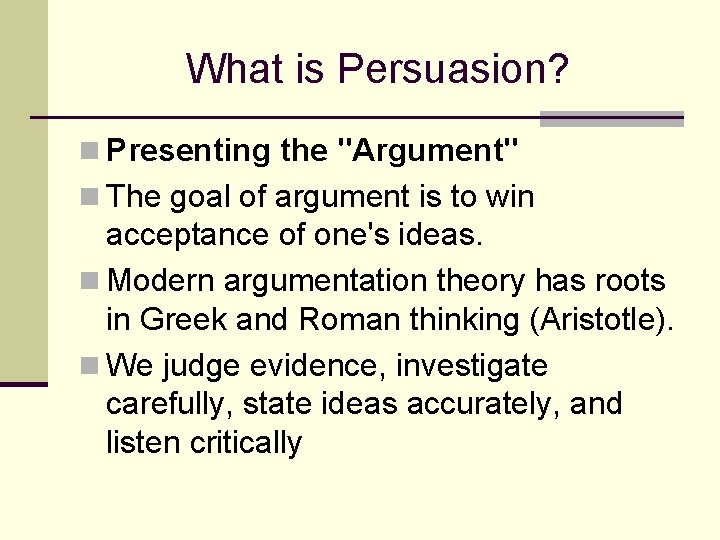 What is Persuasion?

Presenting the "Argument"

The goal of argument is to win acceptance of one's ideas.

Modern argumentation theory has roots in Greek and Roman thinking (Aristotle).

We judge evidence, investigate carefully, state ideas accurately, and listen critically